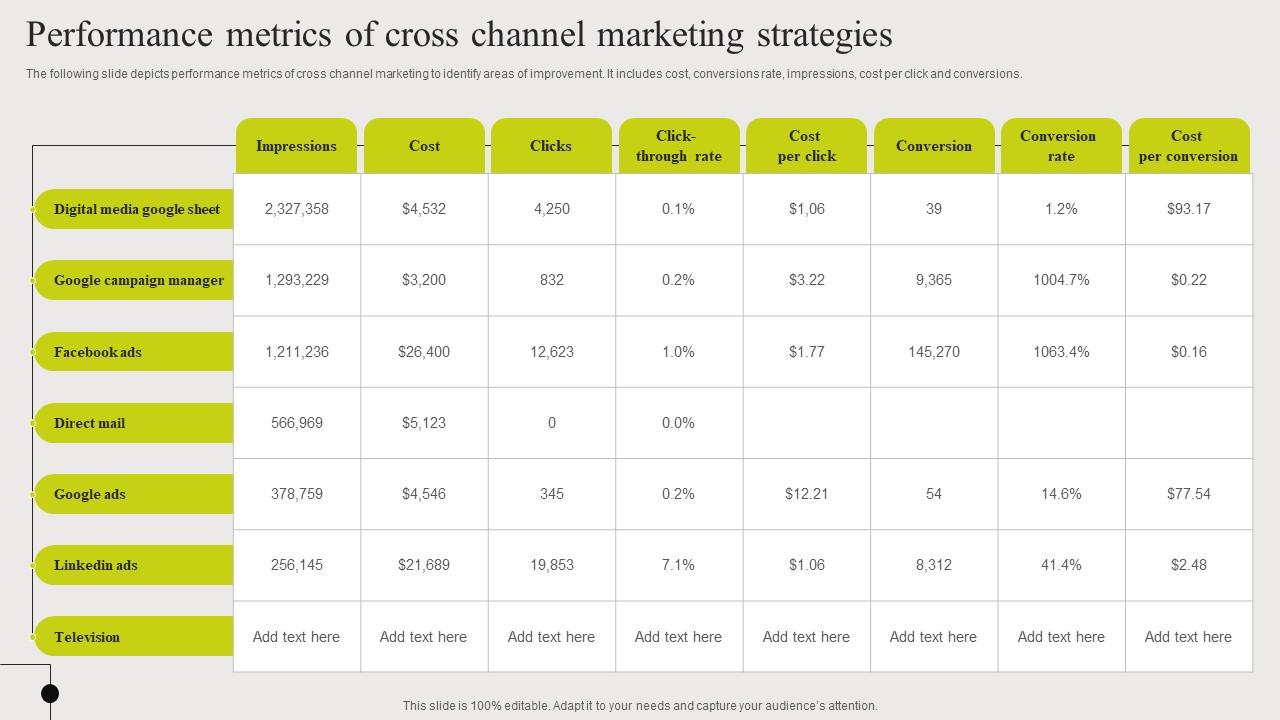 Performance metrics of cross channel marketing strategies

The following slide depicts performance metrics of cross channel marketing to identify areas of improvement. It includes cost, conversions rate, impressions, cost per click and conversions.

| | Impressions | Cost | Clicks | Click-through rate | Cost per click | Conversion | Conversion rate | Cost per conversion |
|---|---|---|---|---|---|---|---|---|
| Digital media google sheet | 2,327,358 | $4,532 | 4,250 | 0.1% | $1,06 | 39 | 1.2% | $93.17 |
| Google campaign manager | 1,293,229 | $3,200 | 832 | 0.2% | $3.22 | 9,365 | 1004.7% | $0.22 |
| Facebook ads | 1,211,236 | $26,400 | 12,623 | 1.0% | $1.77 | 145,270 | 1063.4% | $0.16 |
| Direct mail | 566,969 | $5,123 | 0 | 0.0% | | | | |
| Google ads | 378,759 | $4,546 | 345 | 0.2% | $12.21 | 54 | 14.6% | $77.54 |
| Linkedin ads | 256,145 | $21,689 | 19,853 | 7.1% | $1.06 | 8,312 | 41.4% | $2.48 |
| Television | Add text here | Add text here | Add text here | Add text here | Add text here | Add text here | Add text here | Add text here |

This slide is 100% editable. Adapt it to your needs and capture your audience's attention.